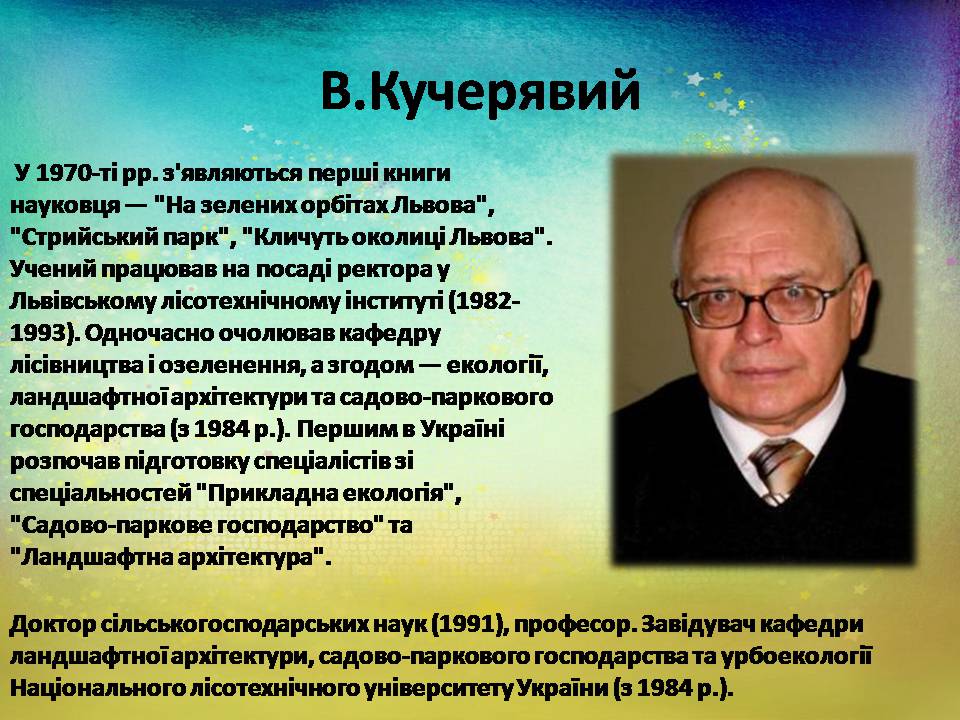 В.Кучерявий

У 1970-ті рр. з'являються перші книги науковця — "На зелених орбітах Львова", "Стрийський парк", "Кличуть околиці Львова". Учений працював на посаді ректора у Львівському лісотехнічному інституті (1982-1993). Одночасно очолював кафедру лісівництва і озеленення, а згодом — екології, ландшафтної архітектури та садово-паркового господарства (з 1984 р.). Першим в Україні розпочав підготовку спеціалістів зі спеціальностей "Прикладна екологія", "Садово-паркове господарство" та "Ландшафтна архітектура".

Доктор сільськогосподарських наук (1991), професор. Завідувач кафедри ландшафтної архітектури, садово-паркового господарства та урбоекології Національного лісотехнічного університету України (з 1984 р.).